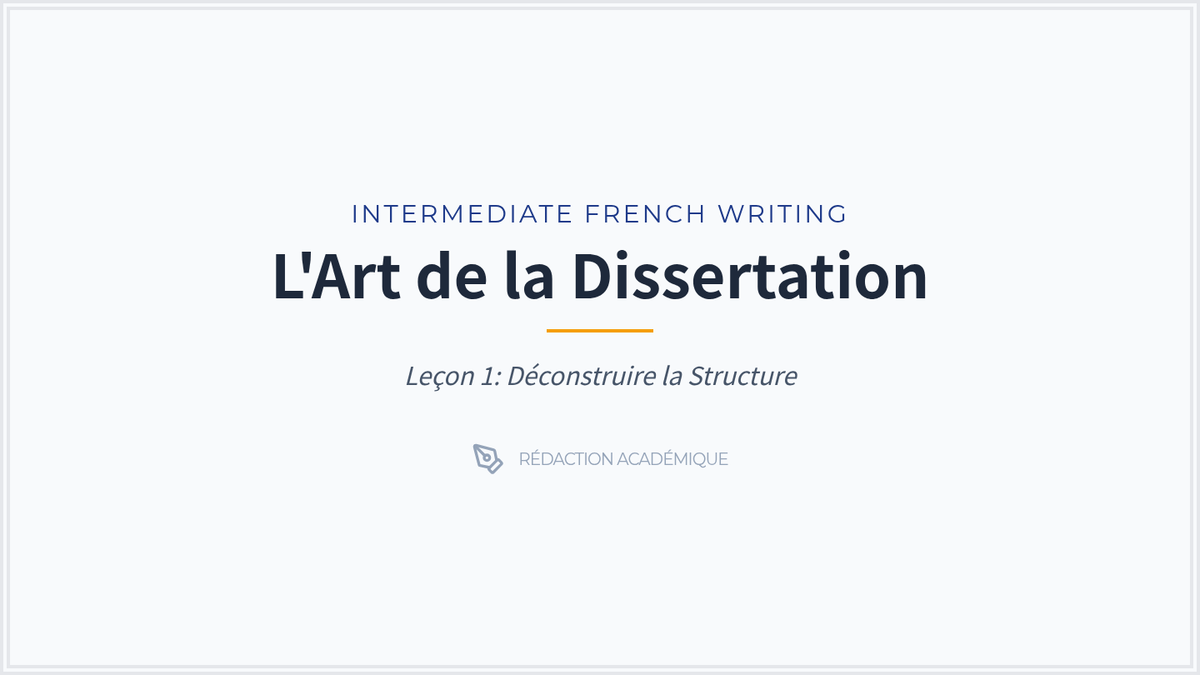 INTERMEDIATE FRENCH WRITING

L'Art de la Dissertation

Leçon 1: Déconstruire la Structure

RÉDACTION ACADÉMIQUE